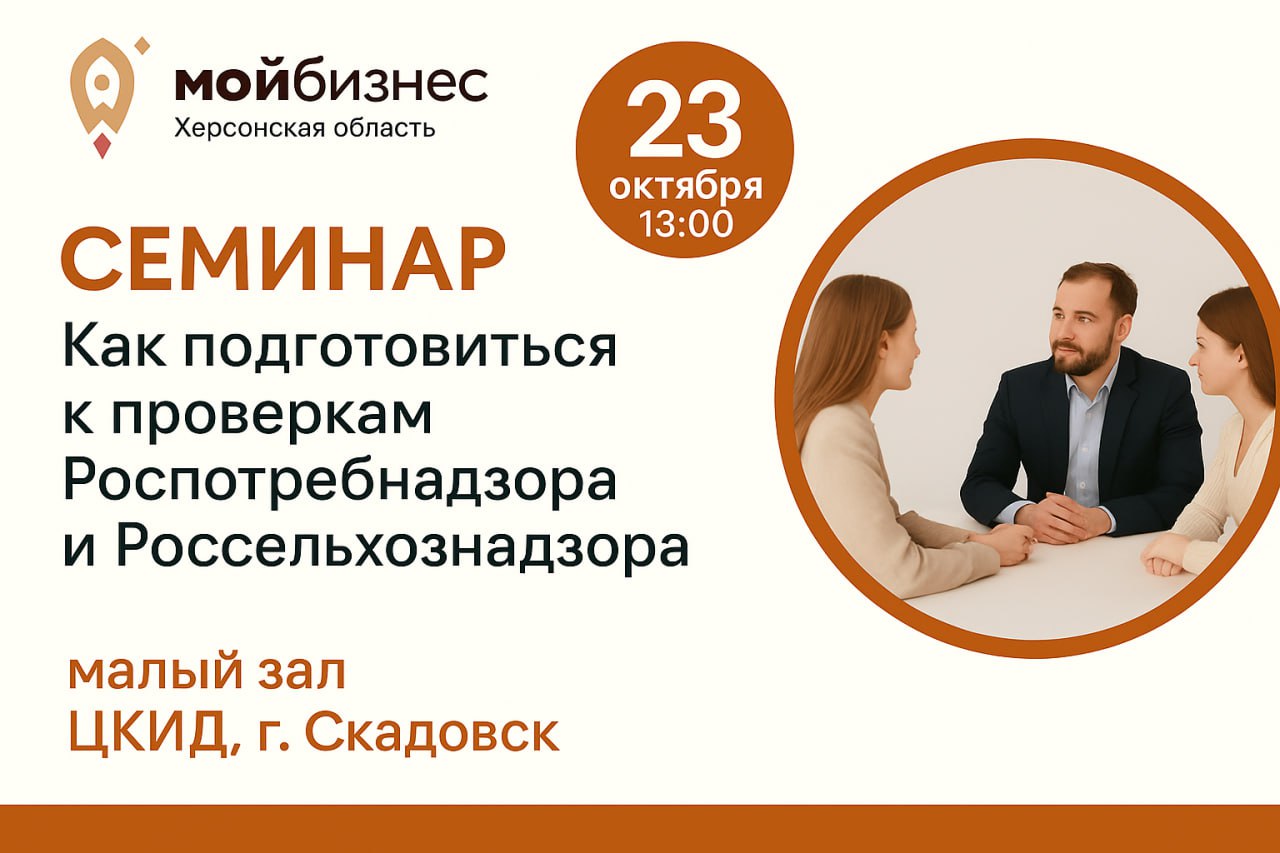 мойбизнес
Херсонская область

23
октября
13:00

СЕМИНАР
Как подготовиться к проверкам Роспотребнадзора и Россельхознадзора

малый зал
ЦКИД, г. Скадовск